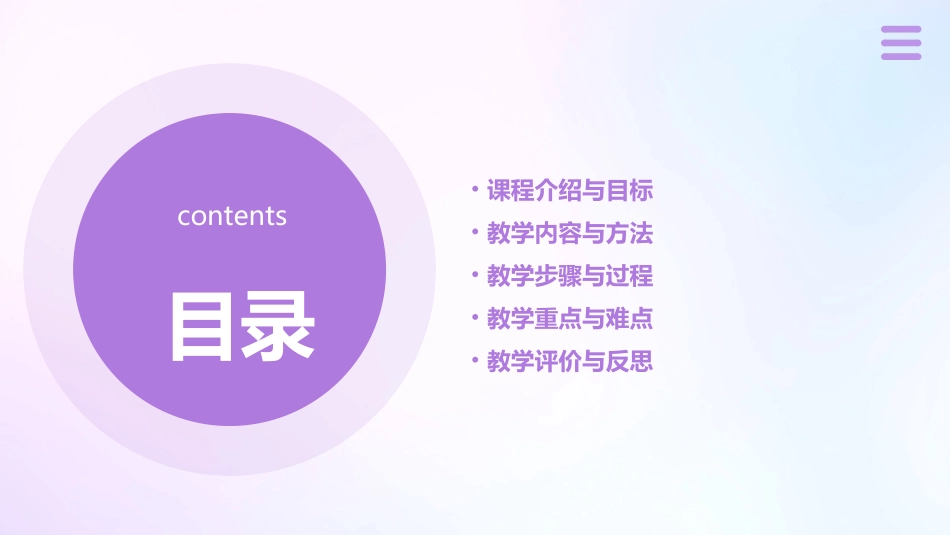 contents

目录

• 课程介绍与目标
• 教学内容与方法
• 教学步骤与过程
• 教学重点与难点
• 教学评价与反思